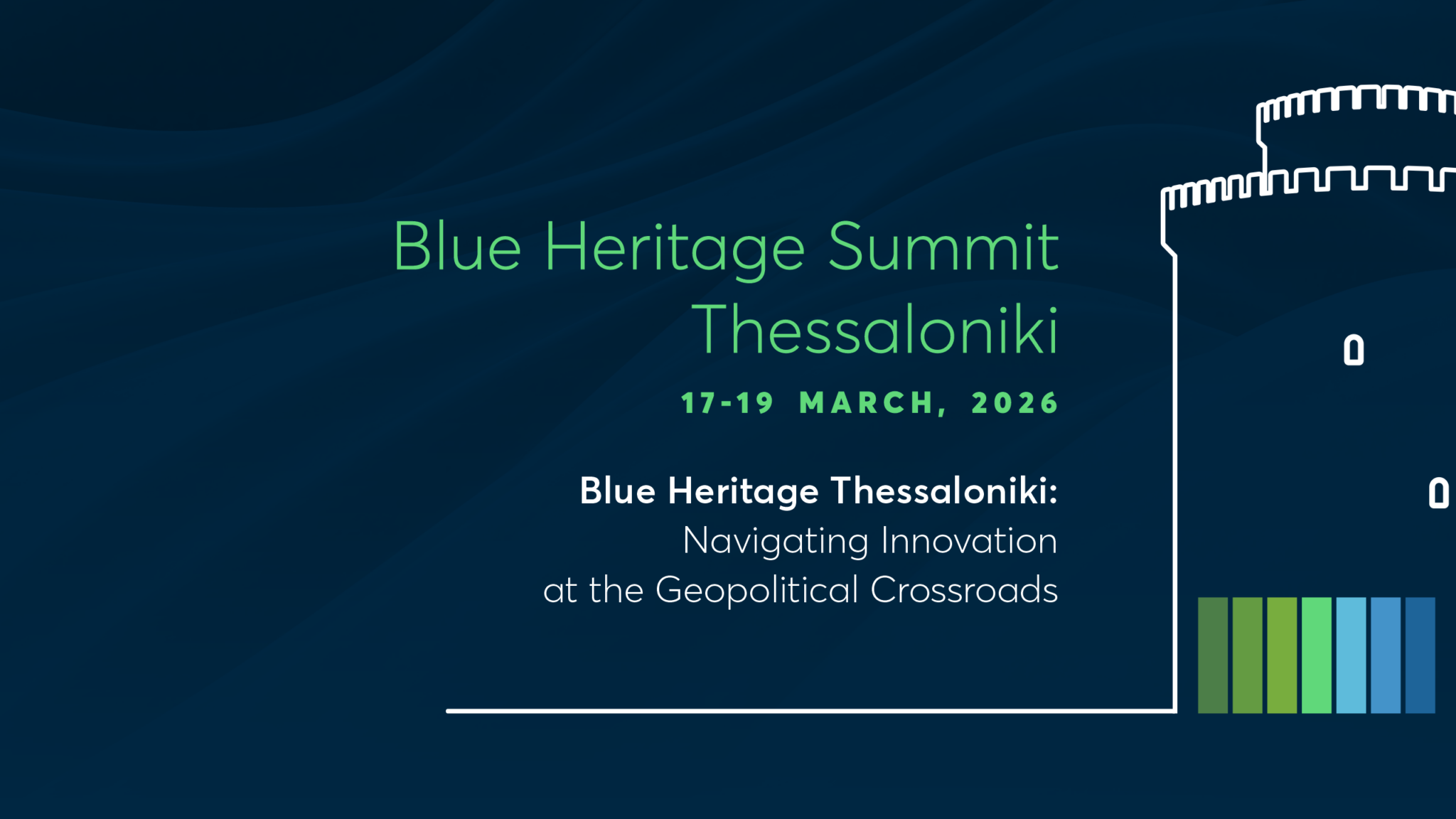 Blue Heritage Summit Thessaloniki

17-19 MARCH, 2026

Blue Heritage Thessaloniki:
Navigating Innovation at the Geopolitical Crossroads